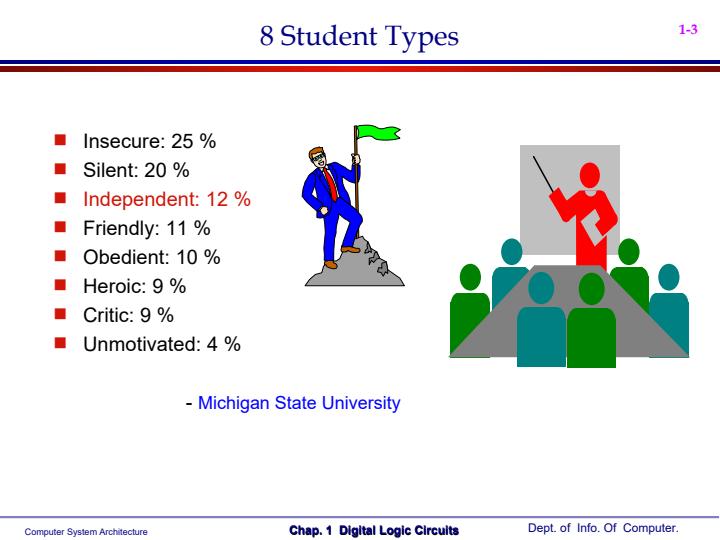 8 Student Types

1-3

- Insecure: 25 %
- Silent: 20 %
- Independent: 12 %
- Friendly: 11 %
- Obedient: 10 %
- Heroic: 9 %
- Critic: 9 %
- Unmotivated: 4 %

- Michigan State University

Computer System Architecture

Chap. 1 Digital Logic Circuits

Dept. of Info. Of Computer.